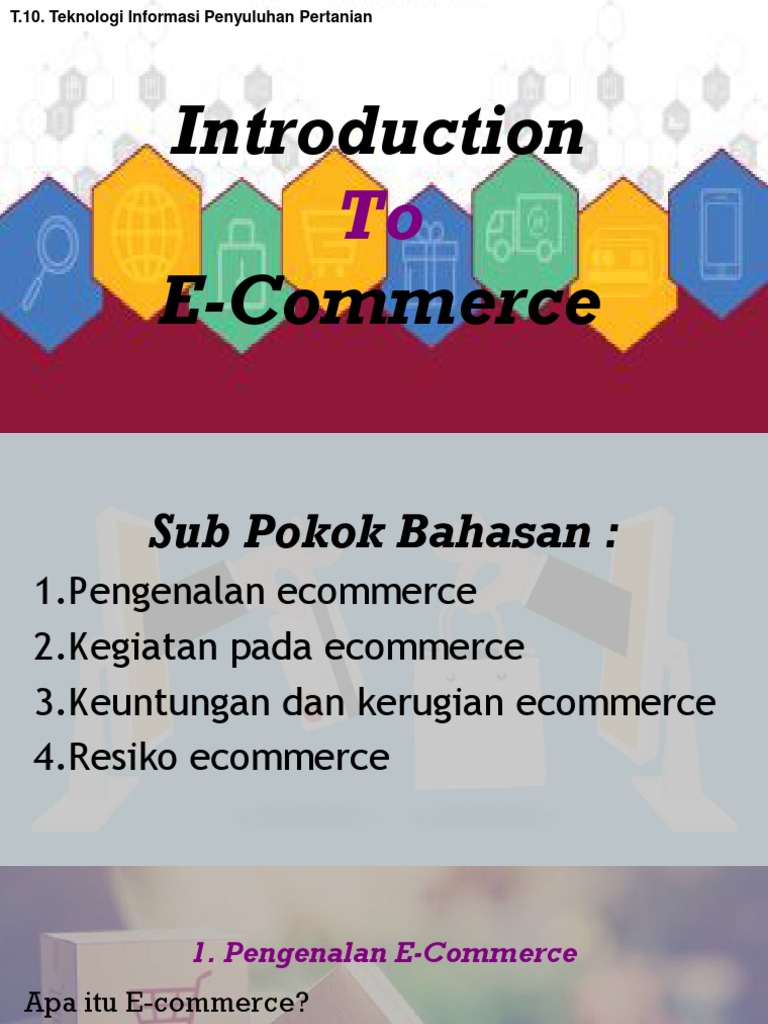 T.10. Teknologi Informasi Penyuluhan Pertanian

Introduction
To
E-Commerce

Sub Pokok Bahasan :

1.Pengenalan ecommerce
2.Kegiatan pada ecommerce
3.Keuntungan dan kerugian ecommerce
4.Resiko ecommerce

1. Pengenalan E-Commerce

Apa itu E-commerce?